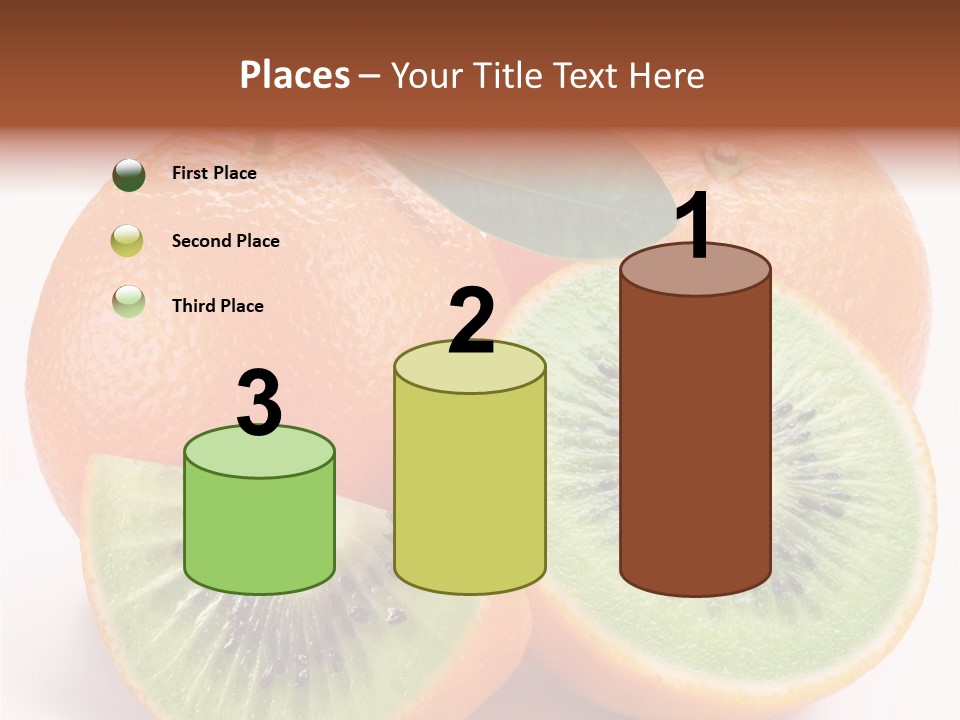 Places – Your Title Text Here

First Place

Second Place

Third Place

3

2

1